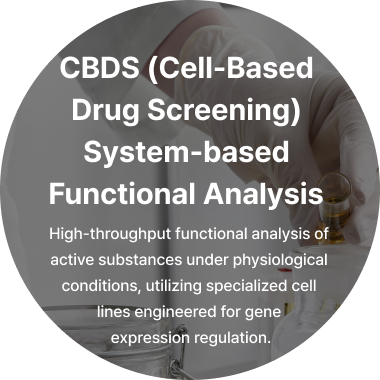 CBDS (Cell-Based Drug Screening) System-based Functional Analysis

High-throughput functional analysis of active substances under physiological conditions, utilizing specialized cell lines engineered for gene expression regulation.